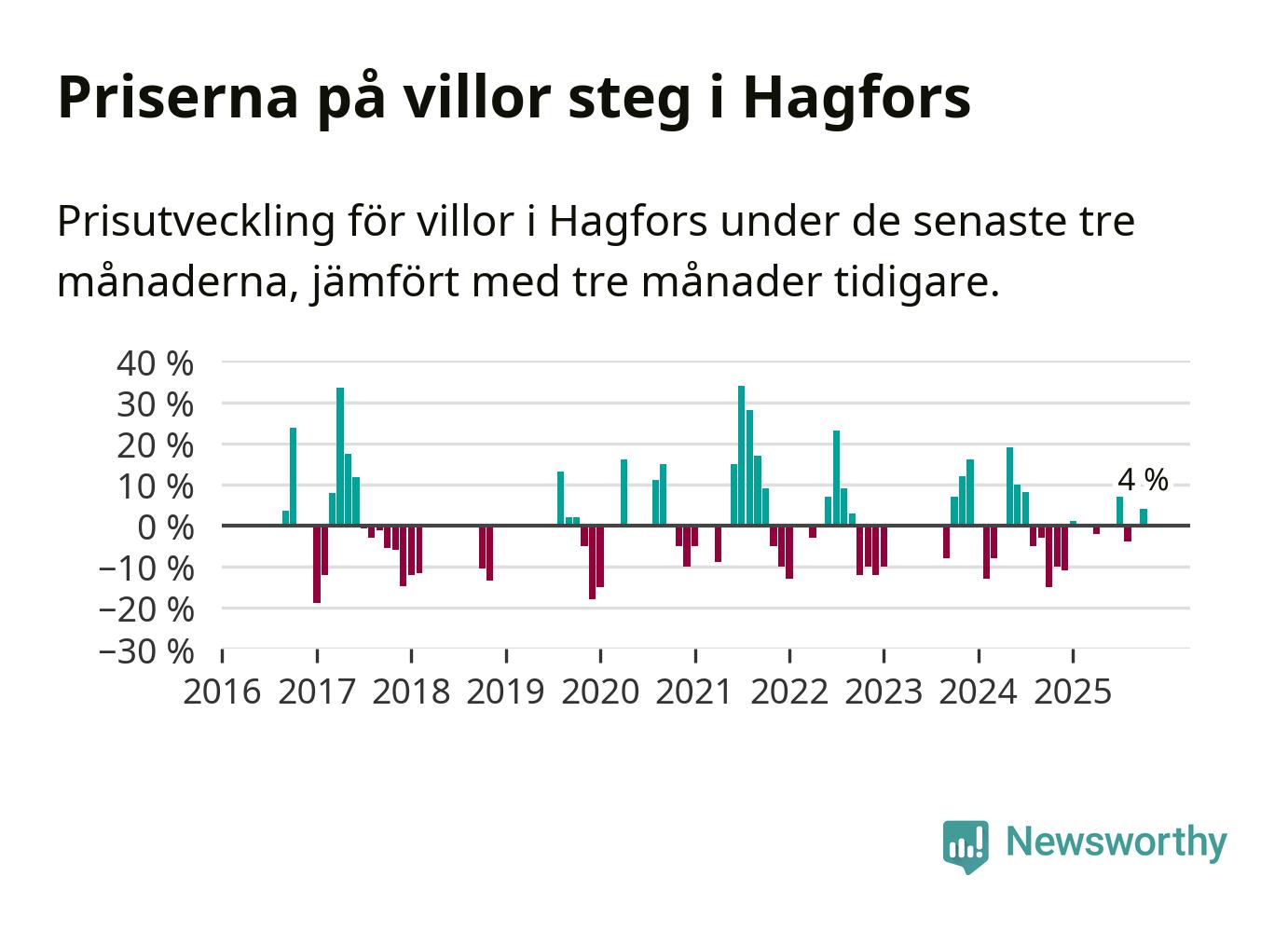 Priserna på villor steg i Hagfors

Prisutveckling för villor i Hagfors under de senaste tre månaderna, jämfört med tre månader tidigare.

40 %
30 %
20 %
10 %
0 %
−10 %
−20 %
−30 %

4 %

2016 2017 2018 2019 2020 2021 2022 2023 2024 2025

Newsworthy